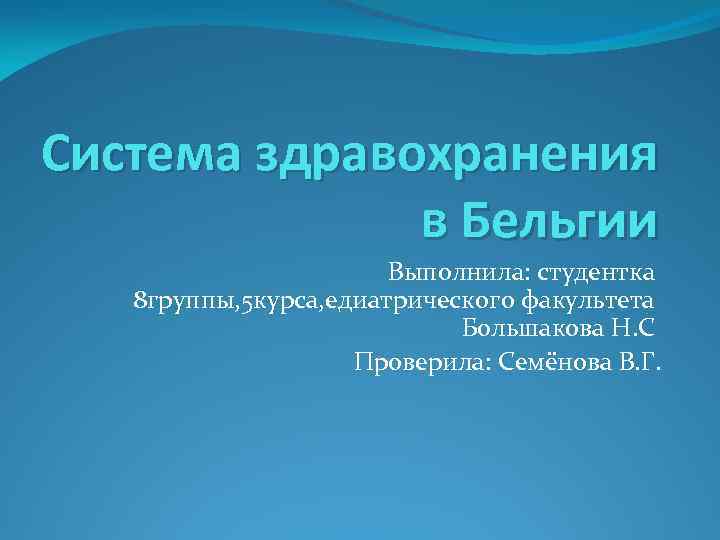 Система здравохранения в Бельгии

Выполнила: студентка 8группы,5курса,едиатрического факультета Большакова Н.С

Проверила: Семёнова В.Г.